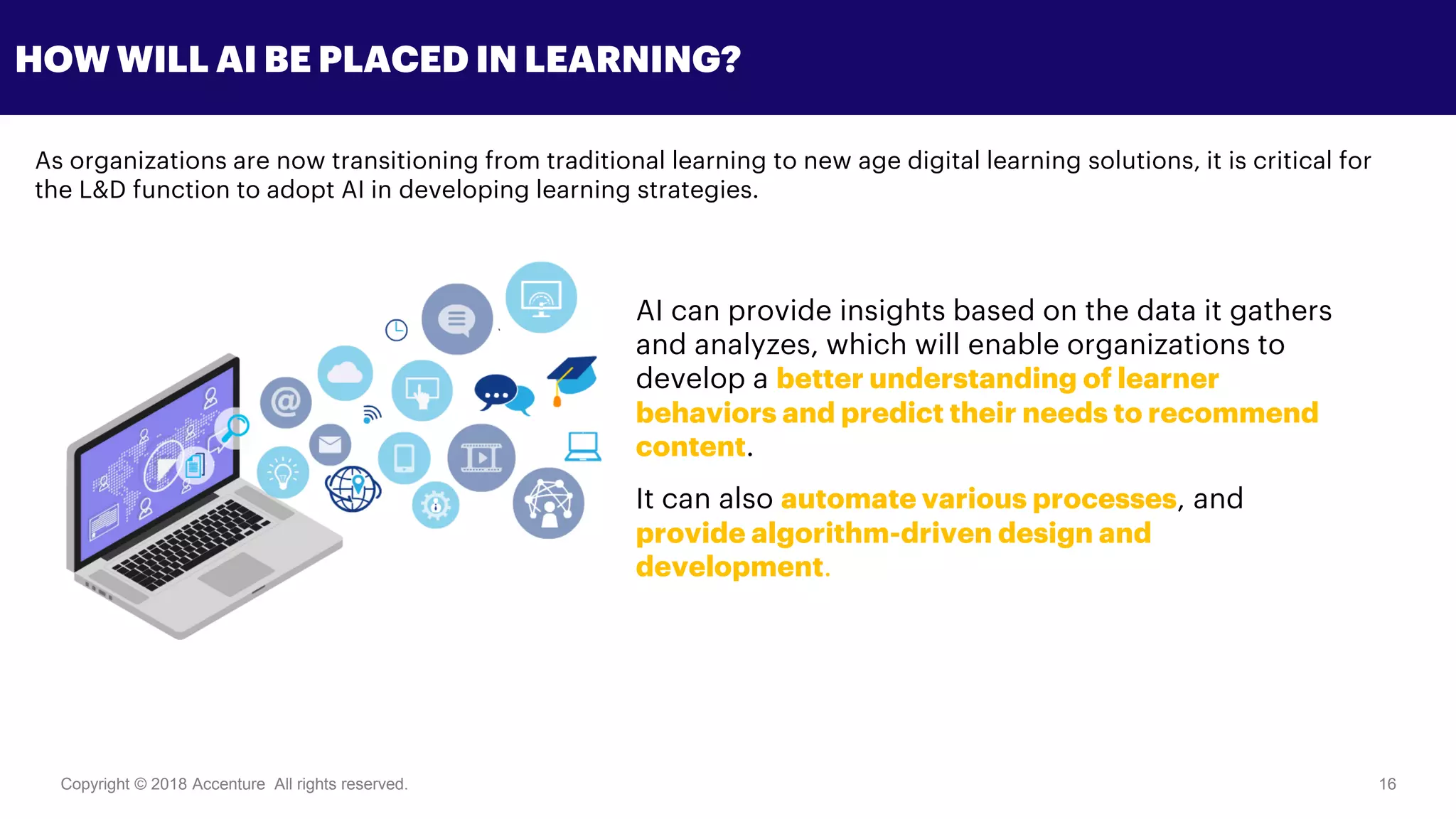 HOW WILL AI BE PLACED IN LEARNING?

As organizations are now transitioning from traditional learning to new age digital learning solutions, it is critical for the L&D function to adopt AI in developing learning strategies.

AI can provide insights based on the data it gathers and analyzes, which will enable organizations to develop a better understanding of learner behaviors and predict their needs to recommend content.

It can also automate various processes, and provide algorithm-driven design and development.

Copyright © 2018 Accenture All rights reserved.

16